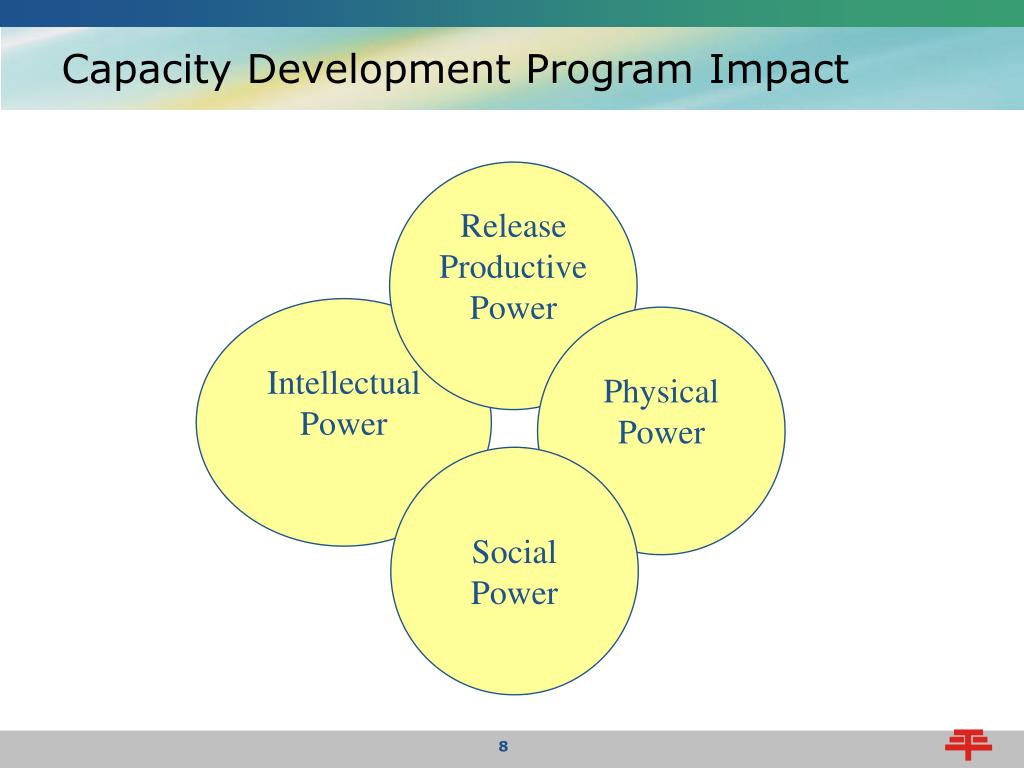 Capacity Development Program Impact

Release Productive Power

Intellectual Power

Physical Power

Social Power

8